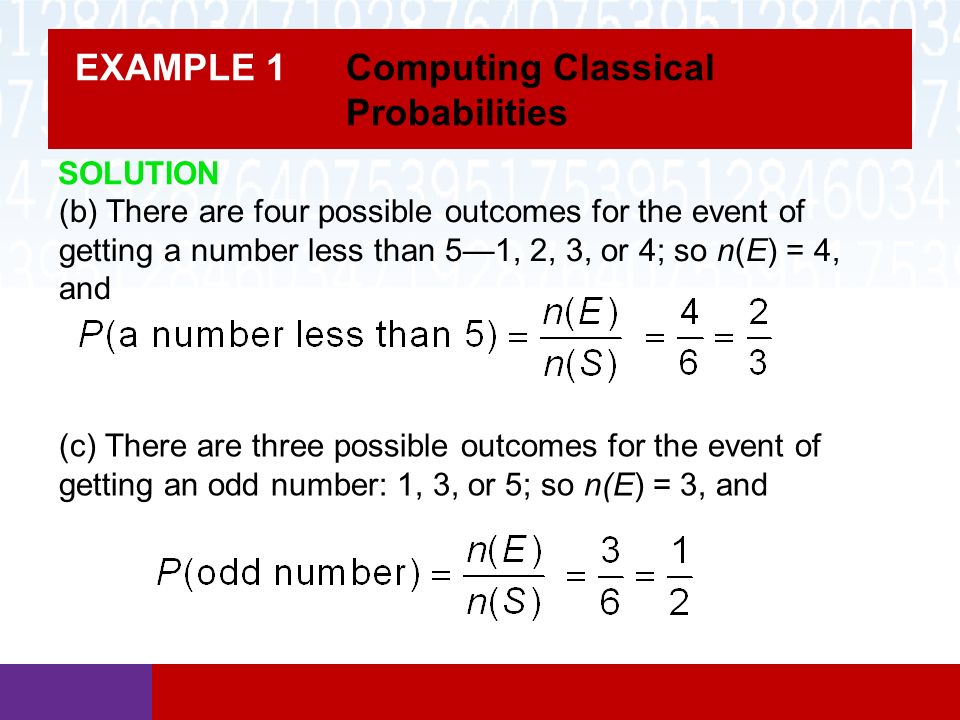 EXAMPLE 1 Computing Classical Probabilities

SOLUTION

(b) There are four possible outcomes for the event of getting a number less than 5—1, 2, 3, or 4; so $n(E) = 4$, and

$P(\text{a number less than } 5) = \frac{n(E)}{n(S)} = \frac{4}{6} = \frac{2}{3}$

(c) There are three possible outcomes for the event of getting an odd number: 1, 3, or 5; so $n(E) = 3$, and

$P(\text{odd number}) = \frac{n(E)}{n(S)} = \frac{3}{6} = \frac{1}{2}$